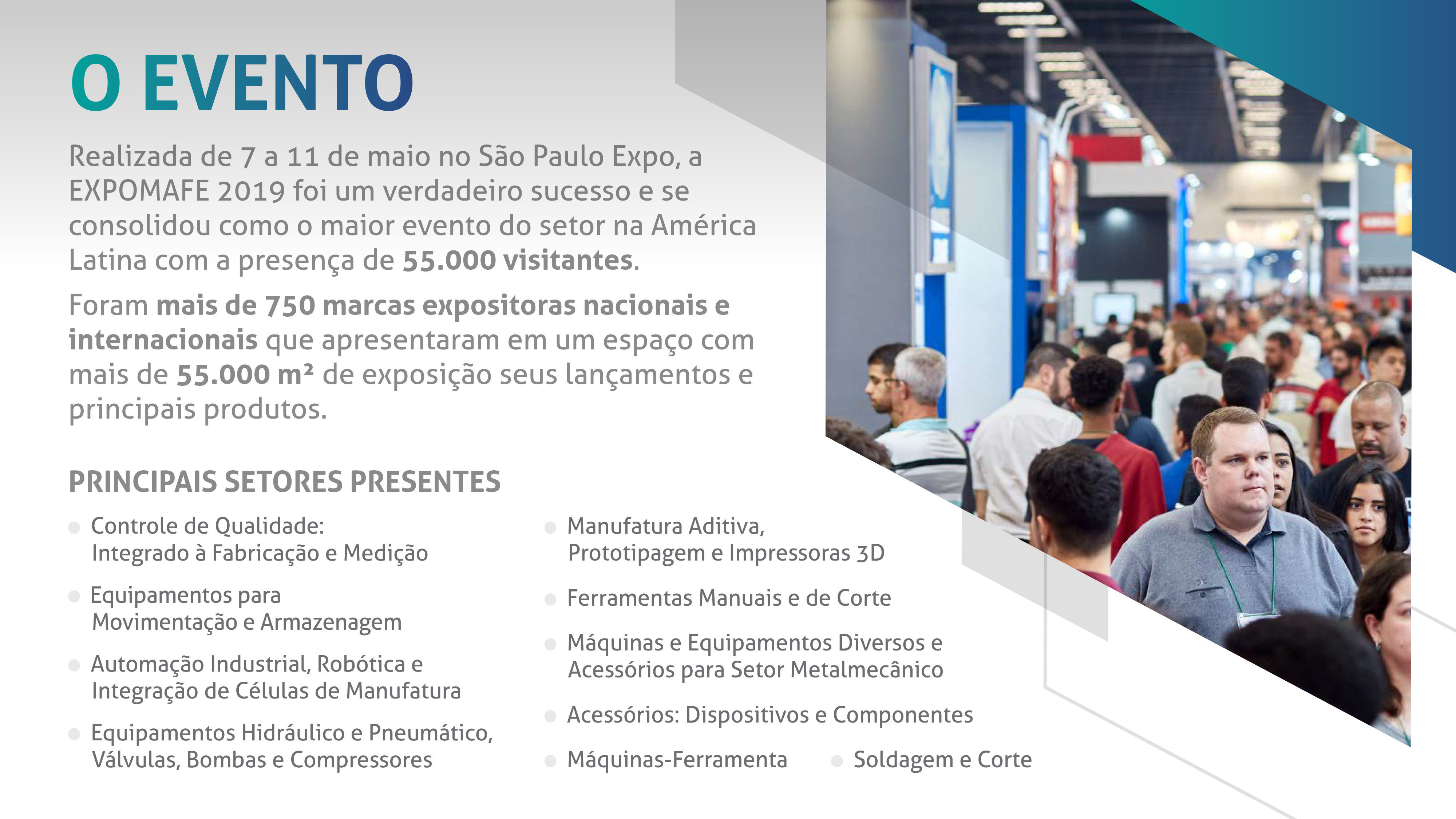 O EVENTO

Realizada de 7 a 11 de maio no São Paulo Expo, a EXPOMAFE 2019 foi um verdadeiro sucesso e se consolidou como o maior evento do setor na América Latina com a presença de 55.000 visitantes.

Foram mais de 750 marcas expositoras nacionais e internacionais que apresentaram em um espaço com mais de 55.000 m² de exposição seus lançamentos e principais produtos.

PRINCIPAIS SETORES PRESENTES

Controle de Qualidade: Integrado à Fabricação e Medição

Equipamentos para Movimentação e Armazenagem

Automação Industrial, Robótica e Integração de Células de Manufatura

Equipamentos Hidráulico e Pneumático, Válvulas, Bombas e Compressores

Manufatura Aditiva, Prototipagem e Impressoras 3D

Ferramentas Manuais e de Corte

Máquinas e Equipamentos Diversos e Acessórios para Setor Metalmecânico

Acessórios: Dispositivos e Componentes

Máquinas-Ferramenta

Soldagem e Corte